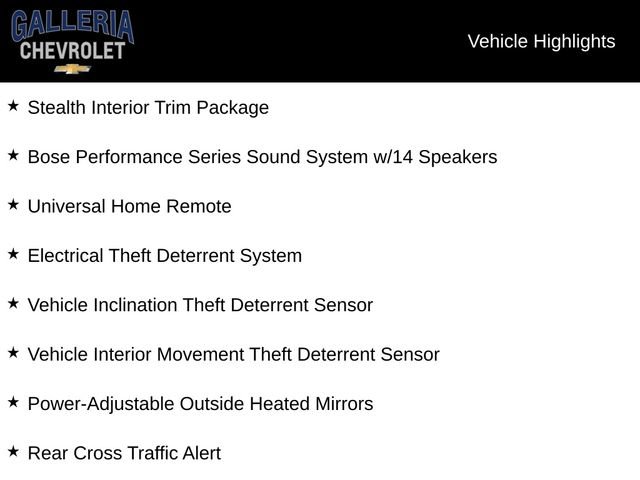 GALLERIA
CHEVROLET

Vehicle Highlights

★ Stealth Interior Trim Package

★ Bose Performance Series Sound System w/14 Speakers

★ Universal Home Remote

★ Electrical Theft Deterrent System

★ Vehicle Inclination Theft Deterrent Sensor

★ Vehicle Interior Movement Theft Deterrent Sensor

★ Power-Adjustable Outside Heated Mirrors

★ Rear Cross Traffic Alert